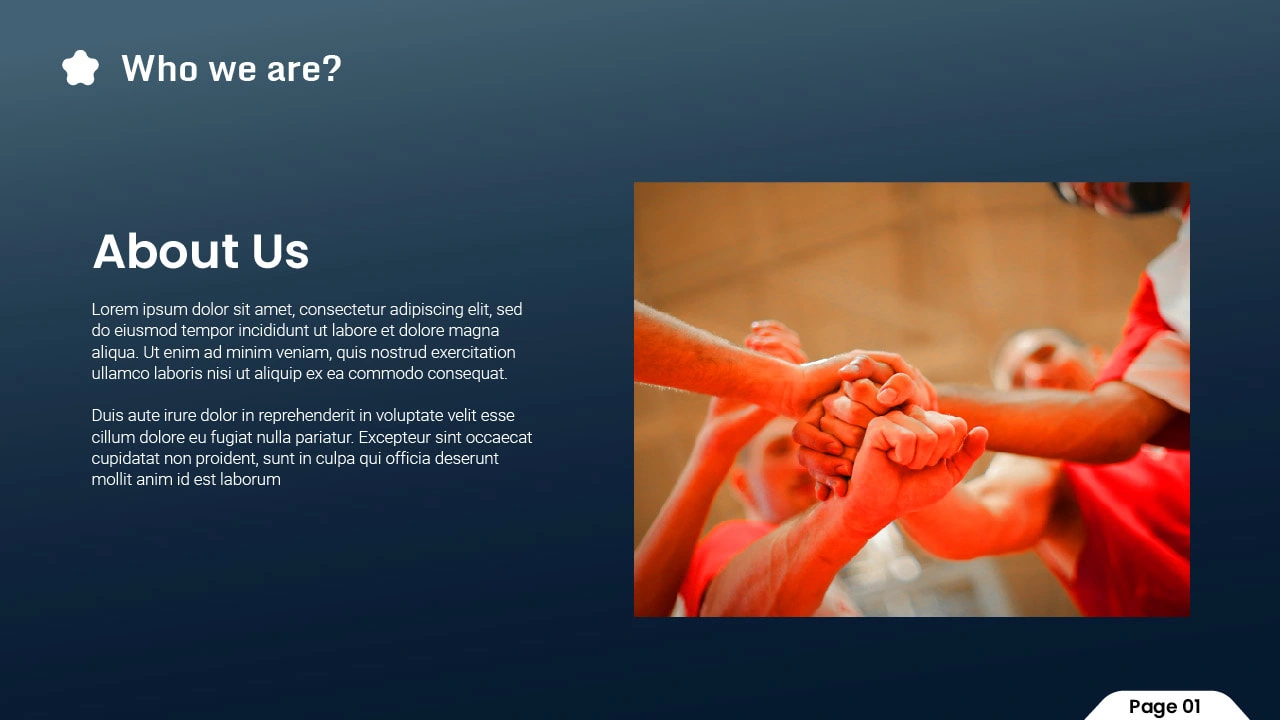 Who we are?

About Us

Lorem ipsum dolor sit amet, consectetur adipiscing elit, sed do eiusmod tempor incididunt ut labore et dolore magna aliqua. Ut enim ad minim veniam, quis nostrud exercitation ullamco laboris nisi ut aliquip ex ea commodo consequat.

Duis aute irure dolor in reprehenderit in voluptate velit esse cillum dolore eu fugiat nulla pariatur. Excepteur sint occaecat cupidatat non proident, sunt in culpa qui officia deserunt mollit anim id est laborum

Page 01